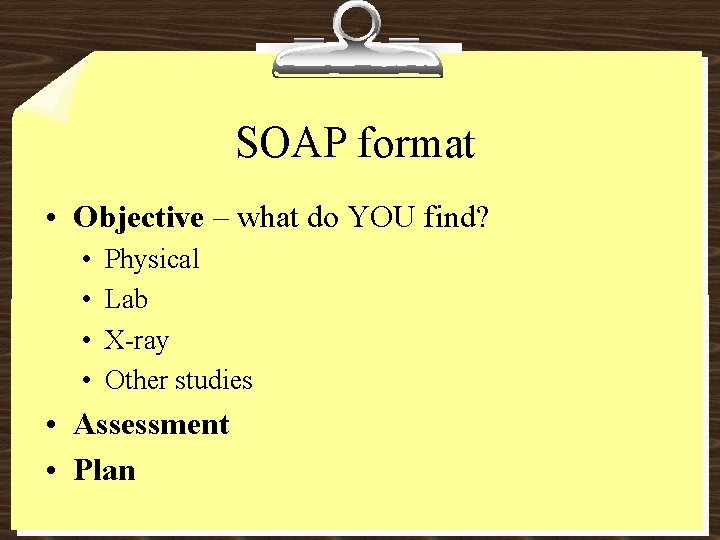 SOAP format

• Objective – what do YOU find?
• Physical
• Lab
• X-ray
• Other studies
• Assessment
• Plan